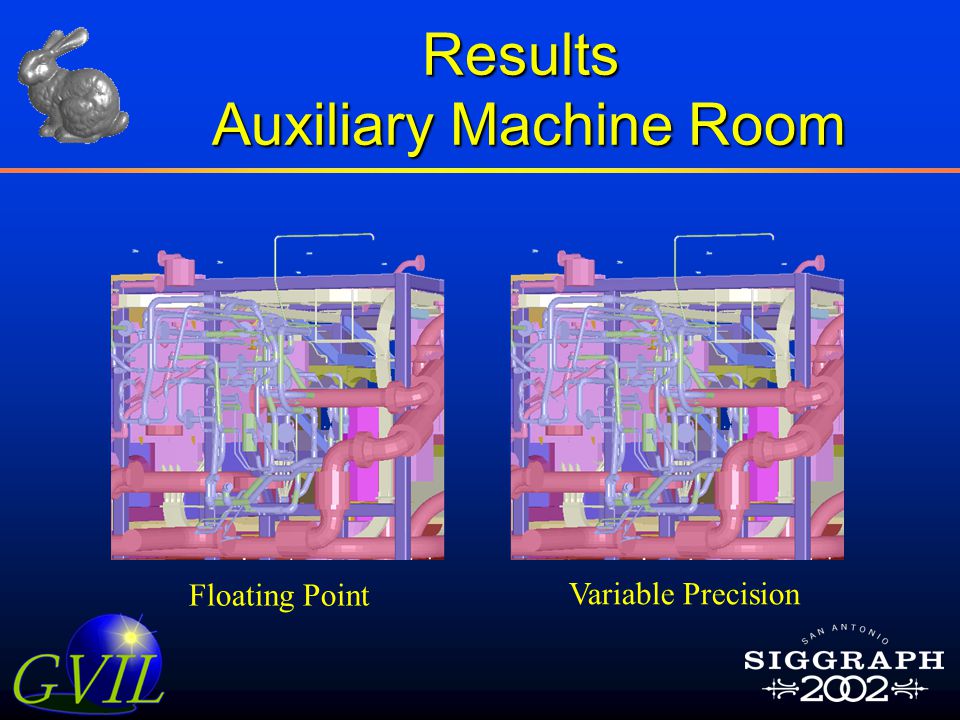 Results
Auxiliary Machine Room

Floating Point

Variable Precision

GVIL

SAN ANTONIO
SIGGRAPH
2002